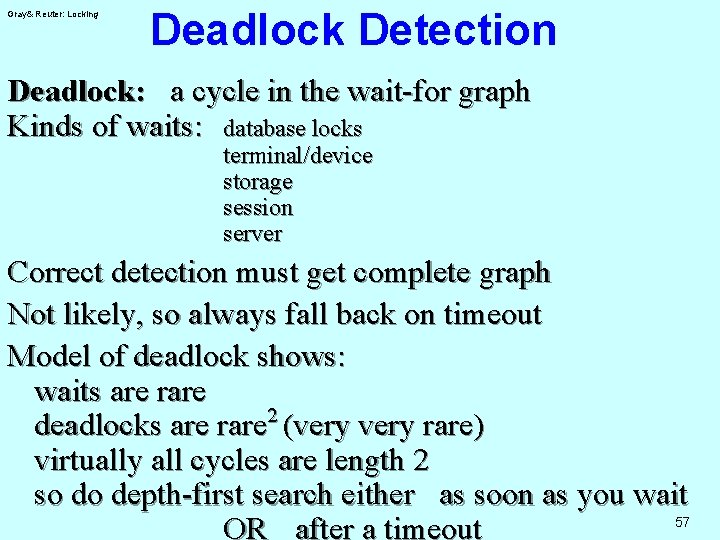 Gray& Reuter: Locking

Deadlock Detection

Deadlock: a cycle in the wait-for graph

Kinds of waits: database locks
terminal/device
storage
session
server

Correct detection must get complete graph

Not likely, so always fall back on timeout

Model of deadlock shows:
waits are rare
deadlocks are rare$^2$ (very very rare)
virtually all cycles are length 2
so do depth-first search either as soon as you wait
OR after a timeout

57